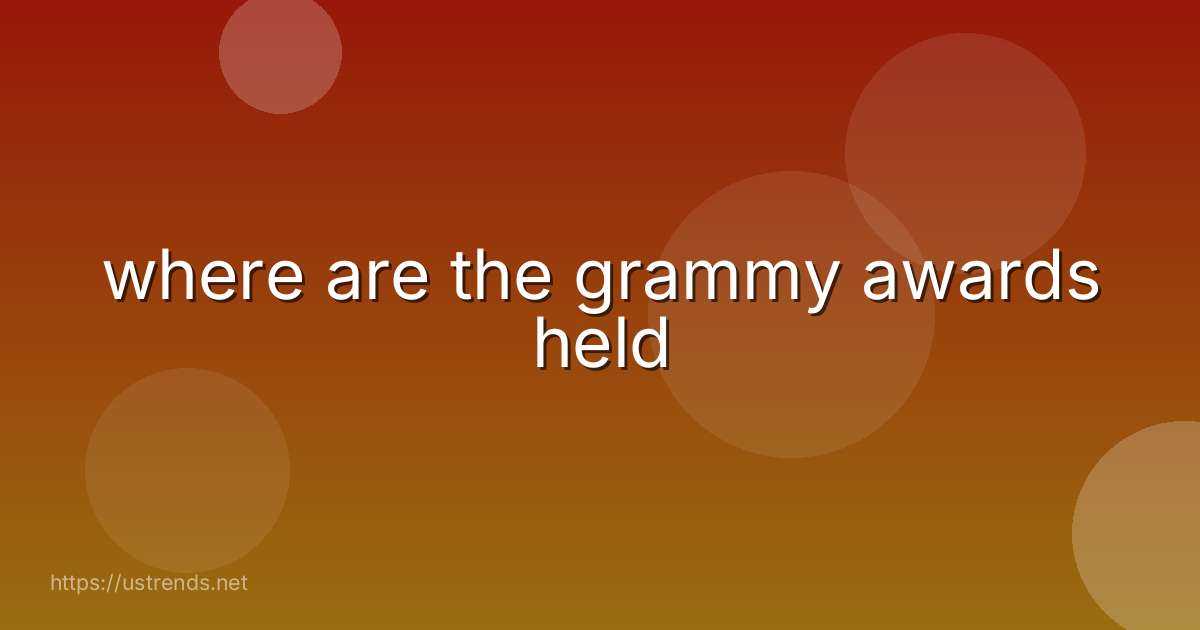 where are the grammy awards held

https://ustrends.net